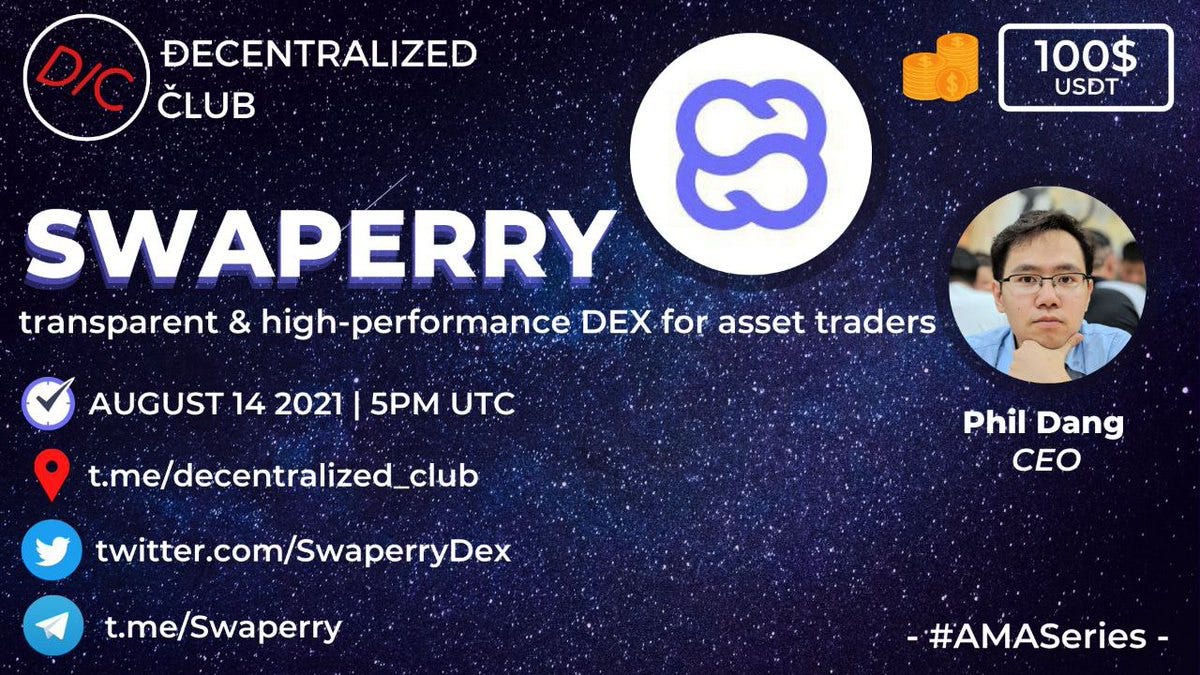 D/C

ĐECENTRALIZED ČLUB

100$ USDT

SWAPERRY

transparent & high-performance DEX for asset traders

AUGUST 14 2021 | 5PM UTC

t.me/decentralized_club

twitter.com/SwaperryDex

t.me/Swaperry

Phil Dang
CEO

- #AMASeries -